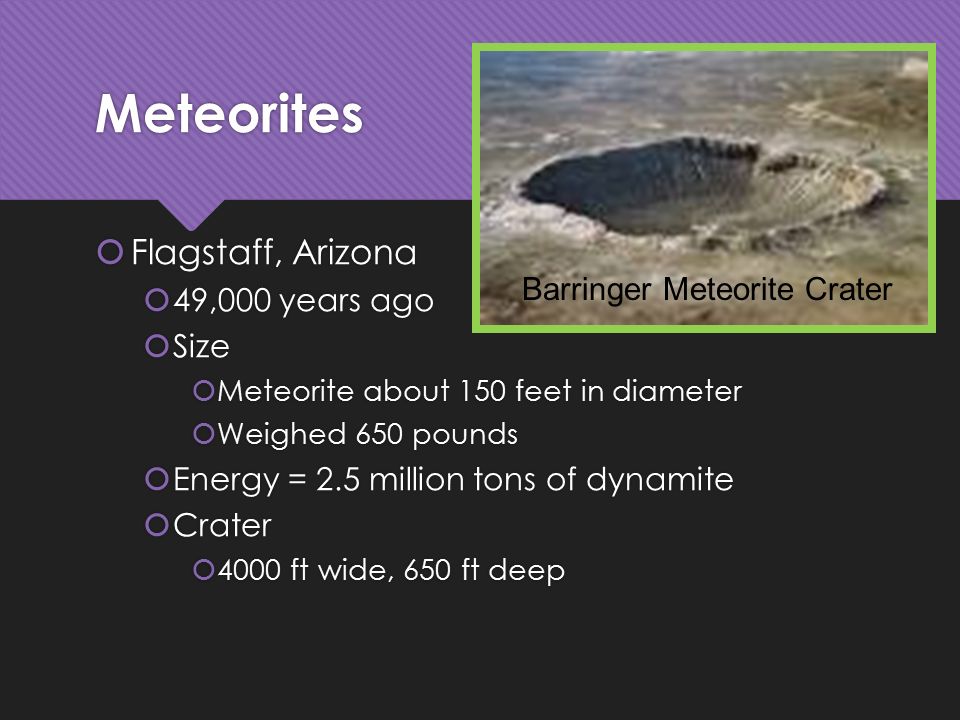 Meteorites

Barringer Meteorite Crater

Flagstaff, Arizona
49,000 years ago
Size
Meteorite about 150 feet in diameter
Weighed 650 pounds
Energy = 2.5 million tons of dynamite
Crater
4000 ft wide, 650 ft deep